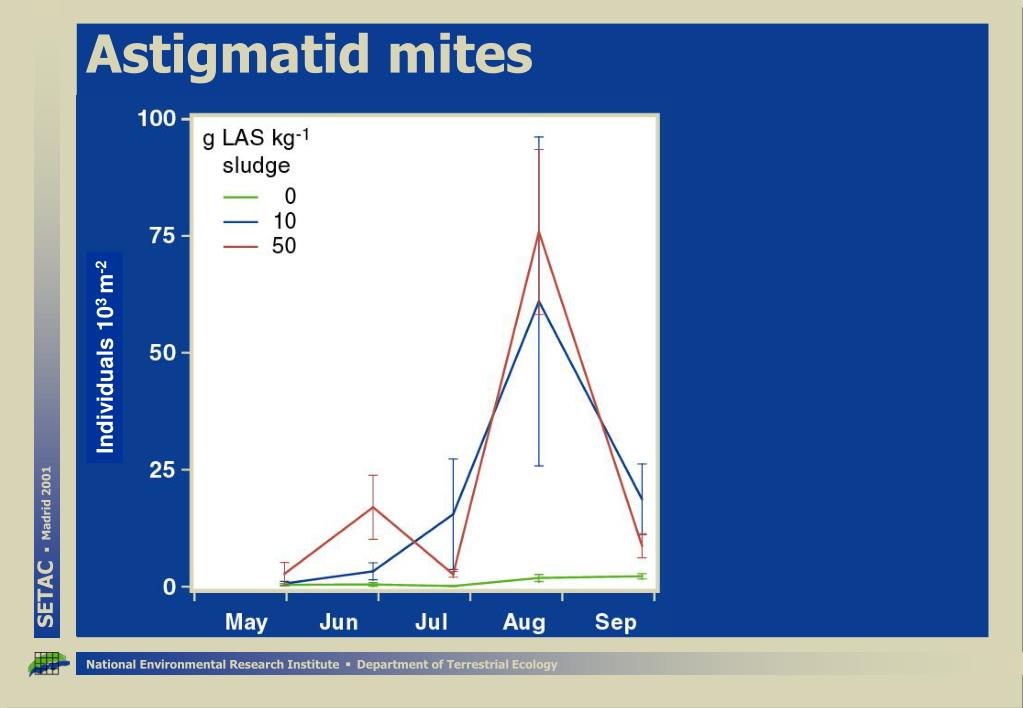 Astigmatid mites

g LAS kg$^{-1}$ sludge
0
10
50

Individuals $10^3$ m$^{-2}$

100
75
50
25
0

May
Jun
Jul
Aug
Sep

SETAC ▪ Madrid 2001

National Environmental Research Institute ▪ Department of Terrestrial Ecology